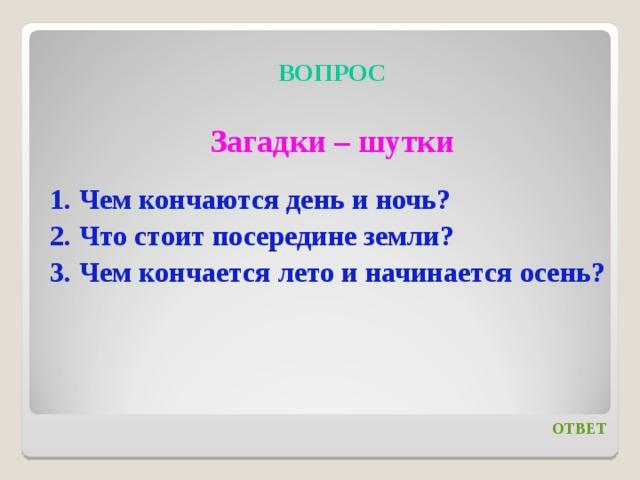 ВОПРОС

Загадки – шутки

1. Чем кончаются день и ночь?
2. Что стоит посередине земли?
3. Чем кончается лето и начинается осень?

ОТВЕТ